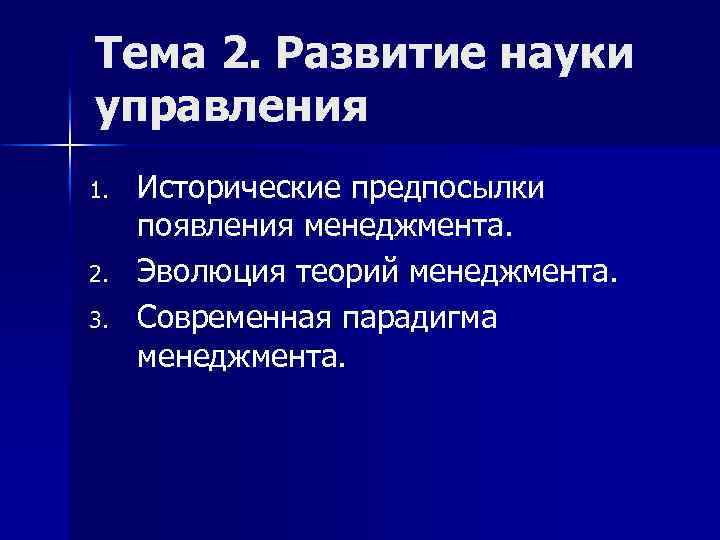 Тема 2. Развитие науки управления

1. Исторические предпосылки появления менеджмента.
2. Эволюция теорий менеджмента.
3. Современная парадигма менеджмента.